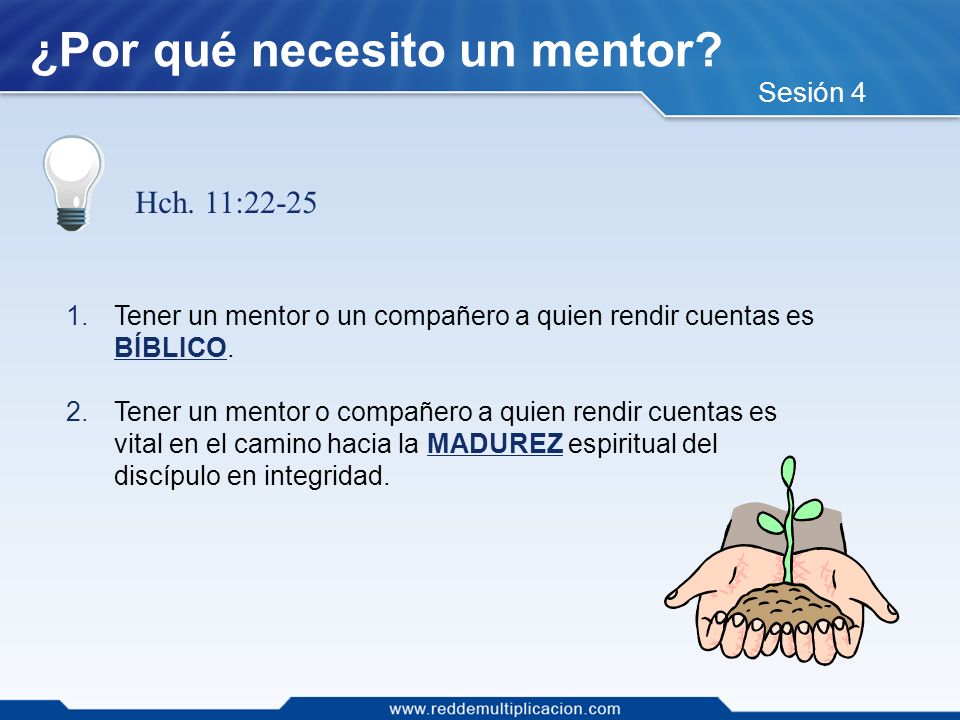 ¿Por qué necesito un mentor?

Sesión 4

Hch. 11:22-25

1. Tener un mentor o un compañero a quien rendir cuentas es BÍBLICO.

2. Tener un mentor o compañero a quien rendir cuentas es vital en el camino hacia la MADUREZ espiritual del discípulo en integridad.

www.reddemultiplicacion.com